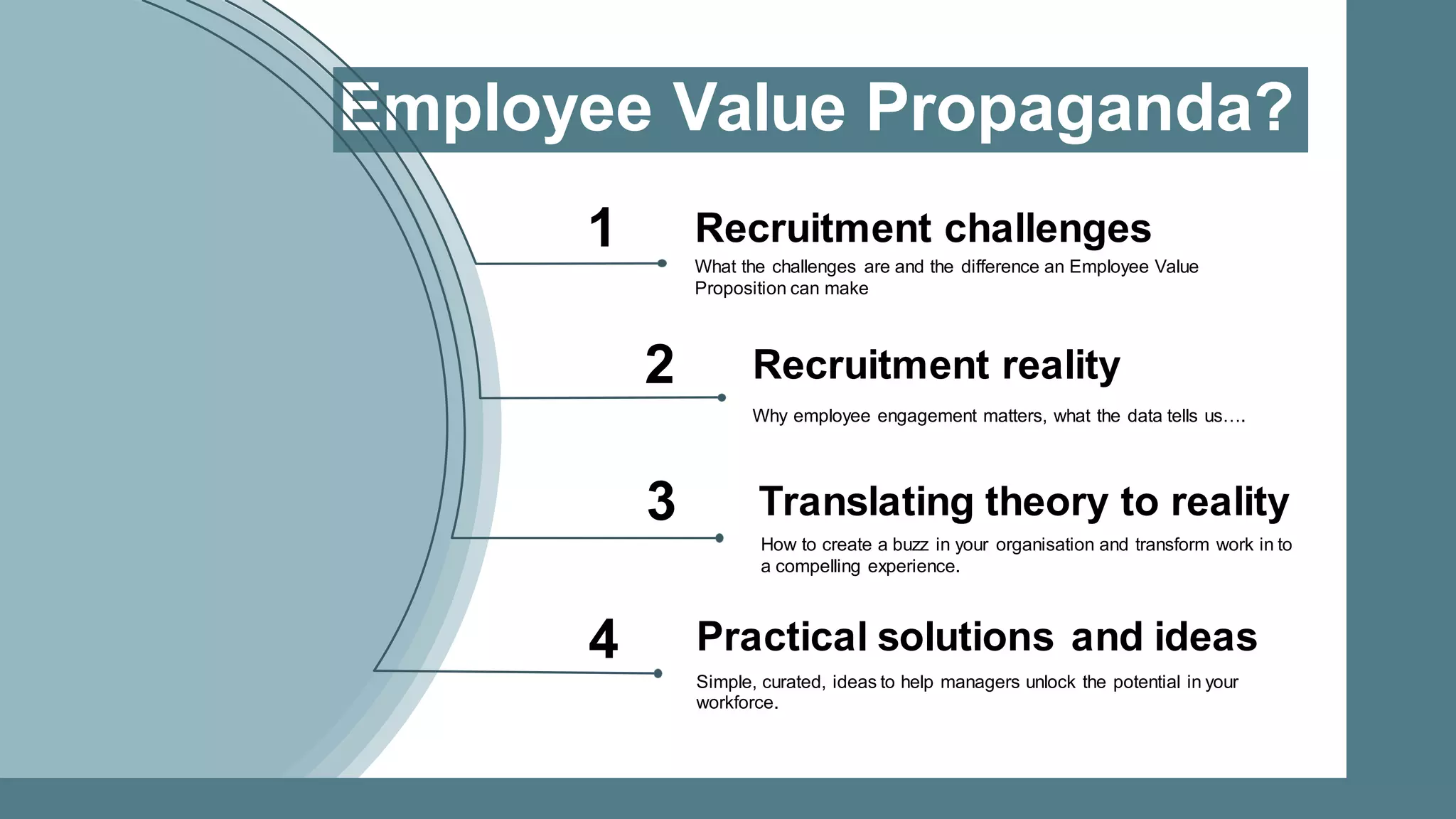 Employee Value Propaganda?

1
Recruitment challenges
What the challenges are and the difference an Employee Value Proposition can make

2
Recruitment reality
Why employee engagement matters, what the data tells us….

3
Translating theory to reality
How to create a buzz in your organisation and transform work in to a compelling experience.

4
Practical solutions and ideas
Simple, curated, ideas to help managers unlock the potential in your workforce.